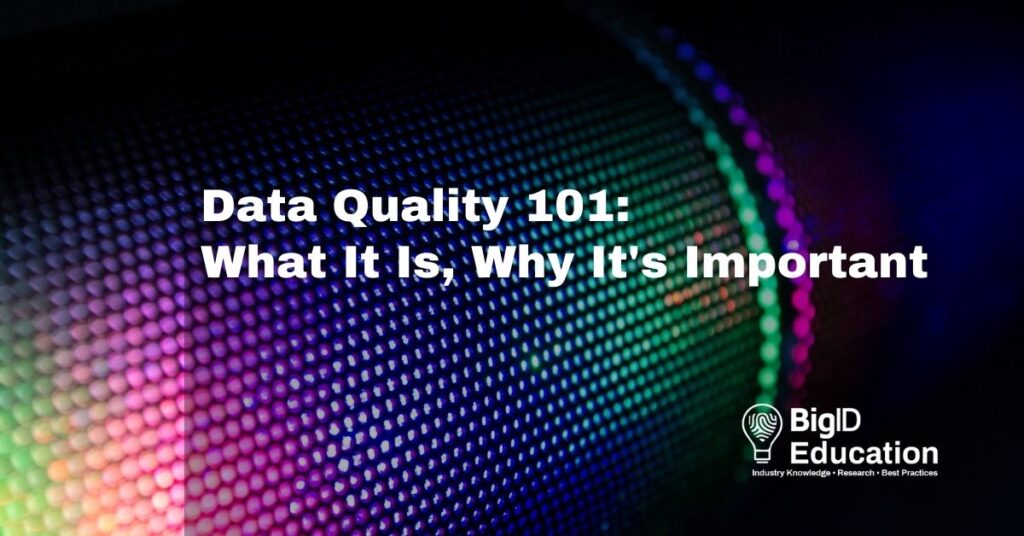 Data Quality 101:
What It Is, Why It's Important

BigID
Education
Industry Knowledge • Research • Best Practices